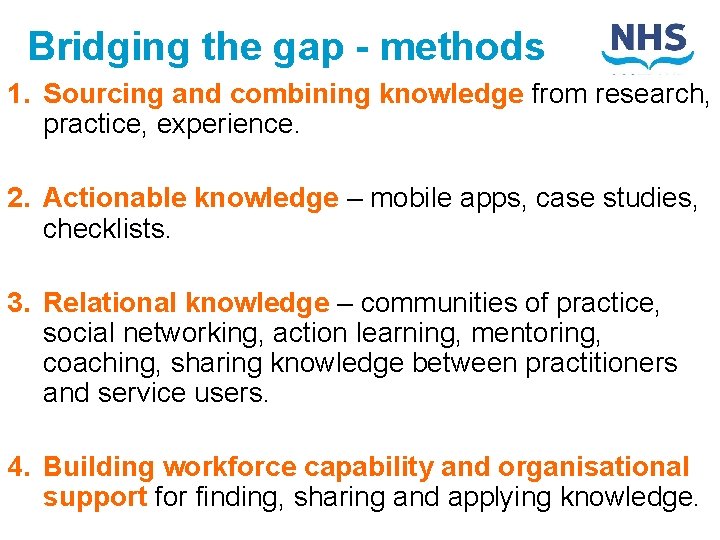 Bridging the gap - methods

NHS

1. Sourcing and combining knowledge from research, practice, experience.

2. Actionable knowledge – mobile apps, case studies, checklists.

3. Relational knowledge – communities of practice, social networking, action learning, mentoring, coaching, sharing knowledge between practitioners and service users.

4. Building workforce capability and organisational support for finding, sharing and applying knowledge.